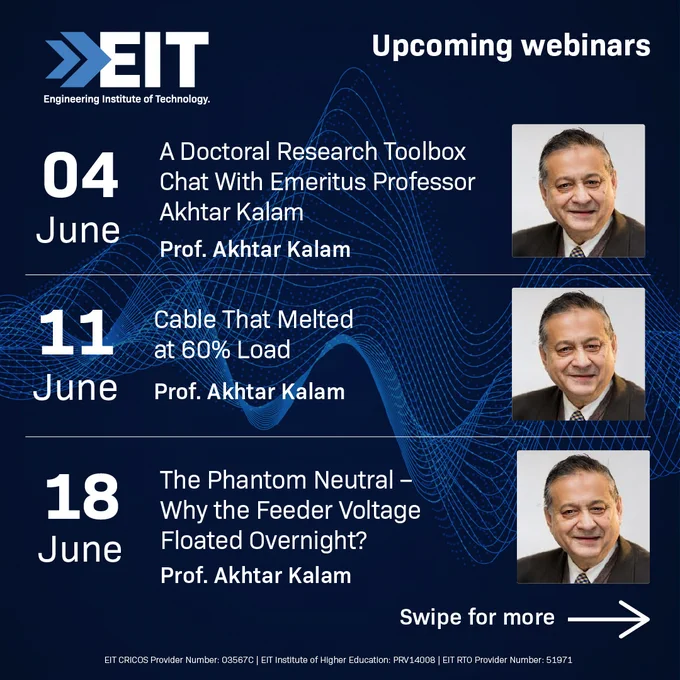 EIT
Engineering Institute of Technology.

Upcoming webinars

04
June

A Doctoral Research Toolbox Chat With Emeritus Professor Akhtar Kalam

Prof. Akhtar Kalam

11
June

Cable That Melted at 60% Load

Prof. Akhtar Kalam

18
June

The Phantom Neutral – Why the Feeder Voltage Floated Overnight?

Prof. Akhtar Kalam

Swipe for more

EIT CRICOS Provider Number: 03567C | EIT Institute of Higher Education: PRV14008 | EIT RTO Provider Number: 51971